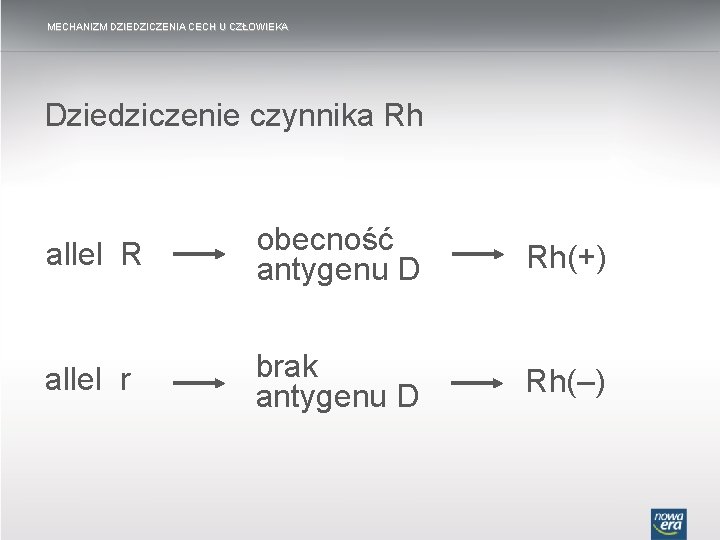 MECHANIZM DZIEDZICZENIA CECH U CZŁOWIEKA

Dziedziczenie czynnika Rh

allel R → obecność antygenu D → Rh(+)

allel r → brak antygenu D → Rh(–)

nowa era